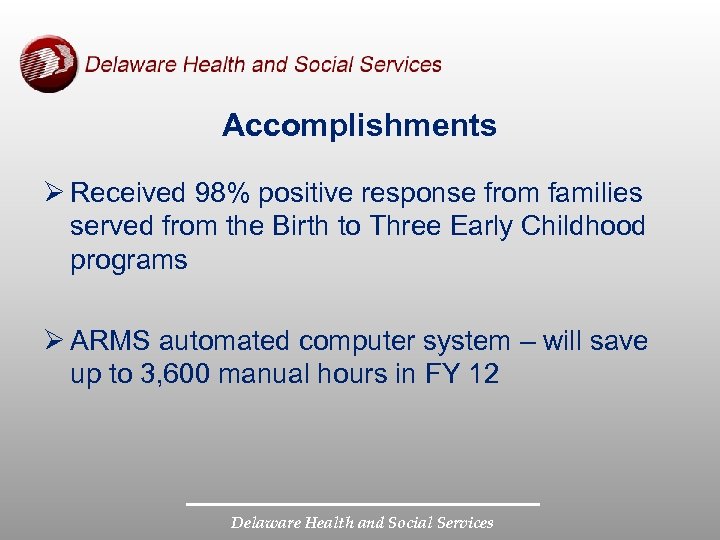 Delaware Health and Social Services

Accomplishments

➢ Received 98% positive response from families served from the Birth to Three Early Childhood programs

➢ ARMS automated computer system – will save up to 3,600 manual hours in FY 12

Delaware Health and Social Services